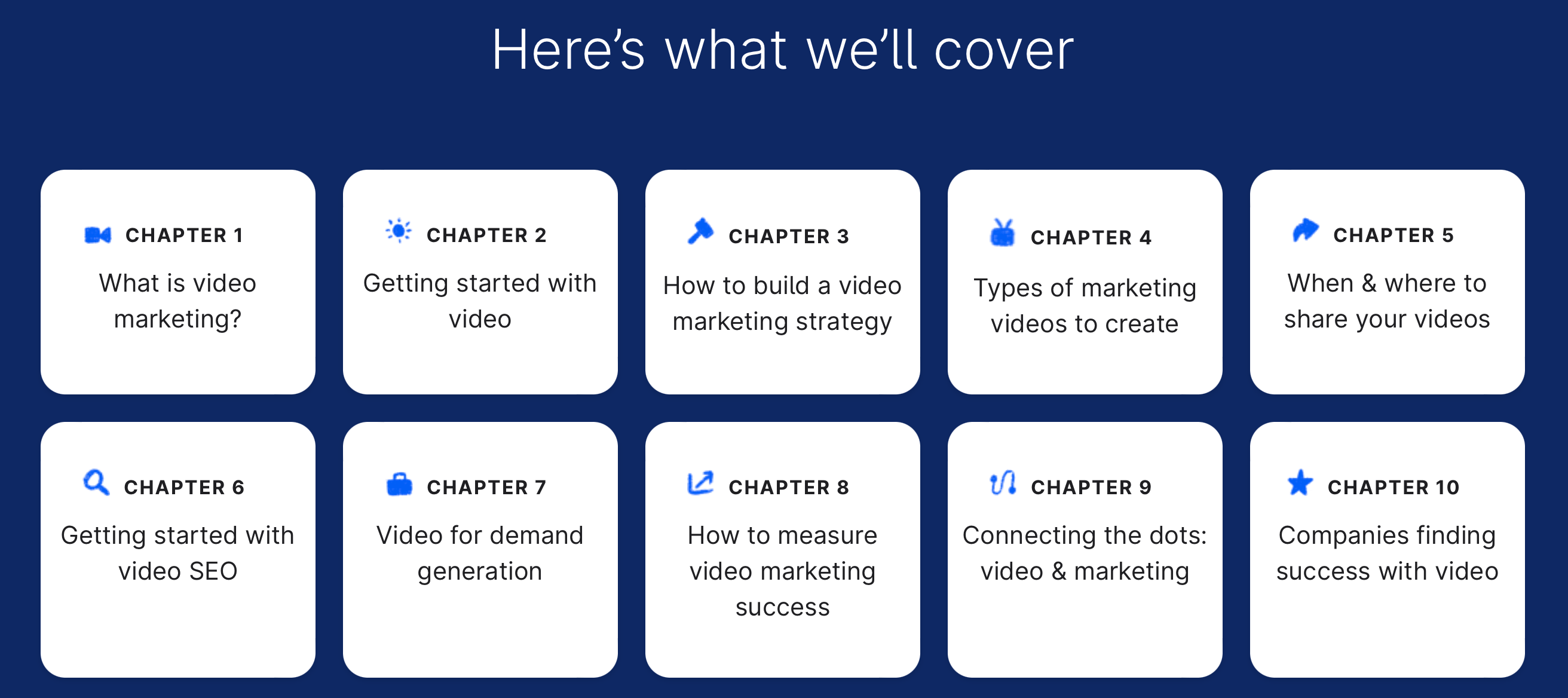 Here’s what we’ll cover

CHAPTER 1
What is video marketing?

CHAPTER 2
Getting started with video

CHAPTER 3
How to build a video marketing strategy

CHAPTER 4
Types of marketing videos to create

CHAPTER 5
When & where to share your videos

CHAPTER 6
Getting started with video SEO

CHAPTER 7
Video for demand generation

CHAPTER 8
How to measure video marketing success

CHAPTER 9
Connecting the dots: video & marketing

CHAPTER 10
Companies finding success with video